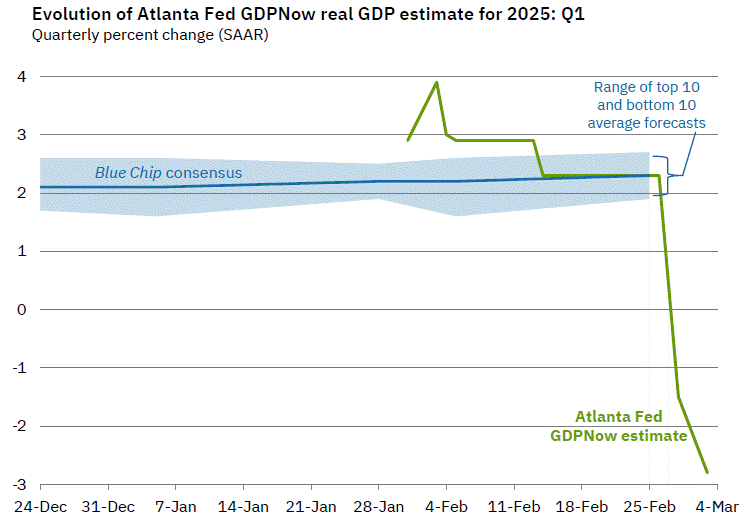 Evolution of Atlanta Fed GDPNow real GDP estimate for 2025: Q1
Quarterly percent change (SAAR)

4
3
2
1
0
-1
-2
-3

Range of top 10 and bottom 10 average forecasts

Blue Chip consensus

Atlanta Fed GDPNow estimate

24-Dec 31-Dec 7-Jan 14-Jan 21-Jan 28-Jan 4-Feb 11-Feb 18-Feb 25-Feb 4-Mar